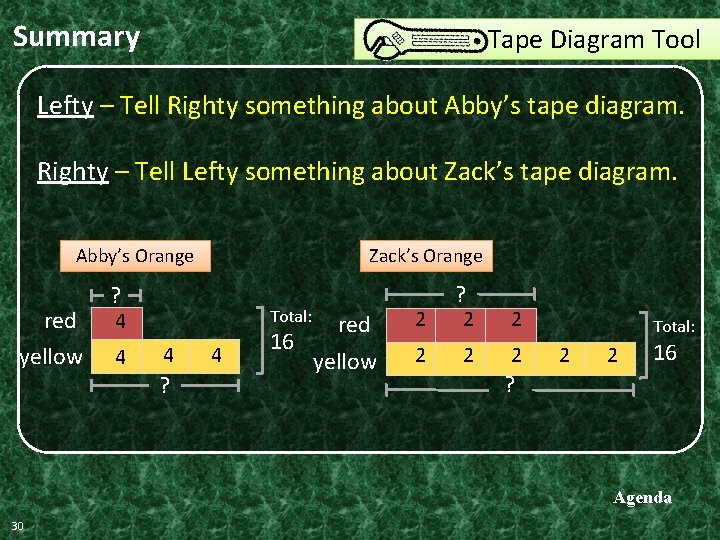 Summary

Tape Diagram Tool

Lefty – Tell Righty something about Abby's tape diagram.

Righty – Tell Lefty something about Zack's tape diagram.

Abby's Orange

?
red 4
yellow 4 4 4
?

Total:
16

Zack's Orange

?
red 2 2 2
yellow 2 2 2 2 2
?

Total:
16

Agenda

30